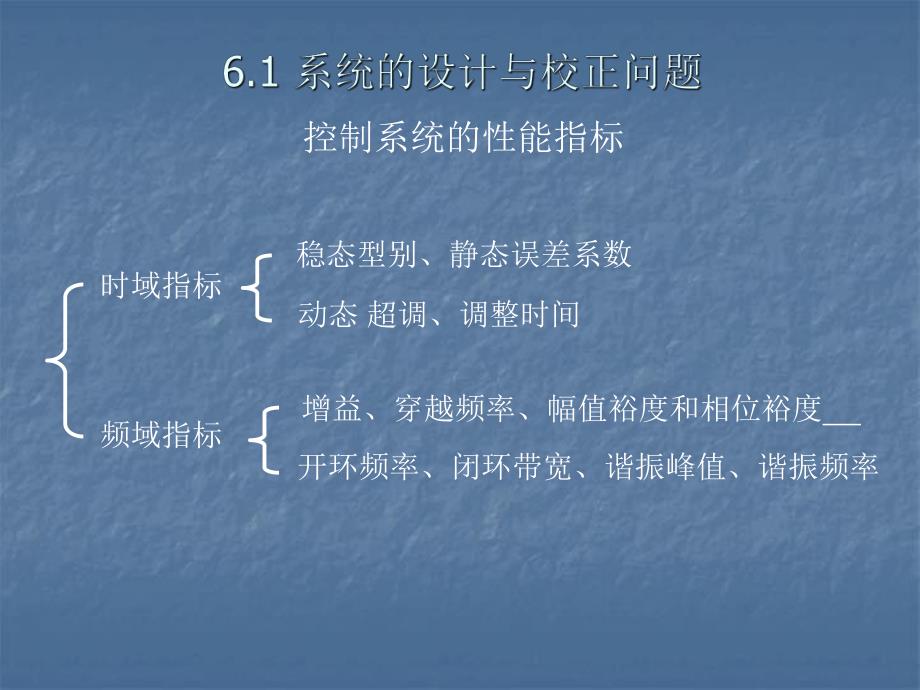 6.1 系统的设计与校正问题

控制系统的性能指标

时域指标

稳态型别、静态误差系数

动态 超调、调整时间

频域指标

增益、穿越频率、幅值裕度和相位裕度__

开环频率、闭环带宽、谐振峰值、谐振频率